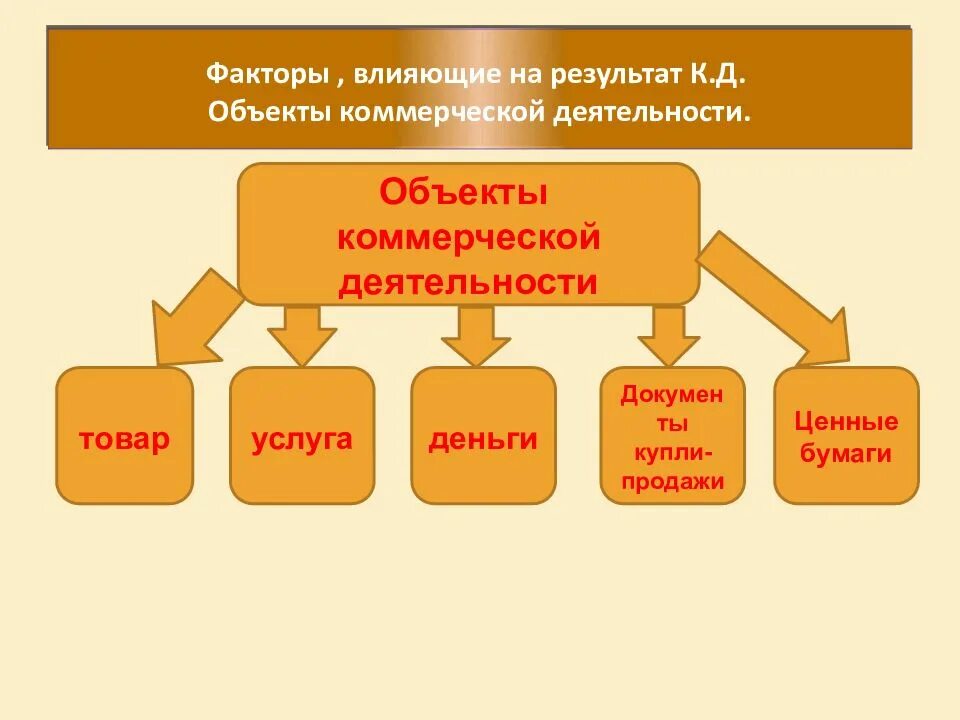 Факторы , влияющие на результат К.Д.
Объекты коммерческой деятельности.

Объекты коммерческой деятельности

товар

услуга

деньги

Документы купли-продажи

Ценные бумаги